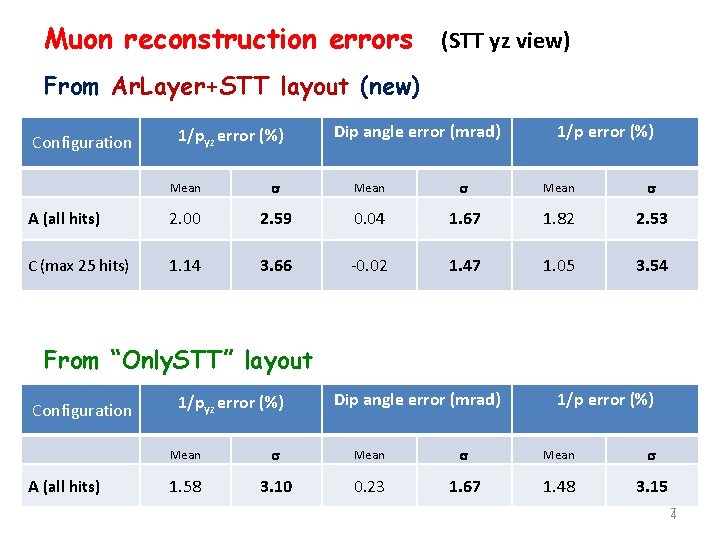 Muon reconstruction errors (STT yz view)

From ArLayer+STT layout (new)

| Configuration | $1/p_{yz}$ error (%) | | Dip angle error (mrad) | | 1/p error (%) | |
|---|---|---|---|---|---|---|
| | Mean | $\sigma$ | Mean | $\sigma$ | Mean | $\sigma$ |
| A (all hits) | 2.00 | 2.59 | 0.04 | 1.67 | 1.82 | 2.53 |
| C (max 25 hits) | 1.14 | 3.66 | -0.02 | 1.47 | 1.05 | 3.54 |

From "OnlySTT" layout

| Configuration | $1/p_{yz}$ error (%) | | Dip angle error (mrad) | | 1/p error (%) | |
|---|---|---|---|---|---|---|
| | Mean | $\sigma$ | Mean | $\sigma$ | Mean | $\sigma$ |
| A (all hits) | 1.58 | 3.10 | 0.23 | 1.67 | 1.48 | 3.15 |

4